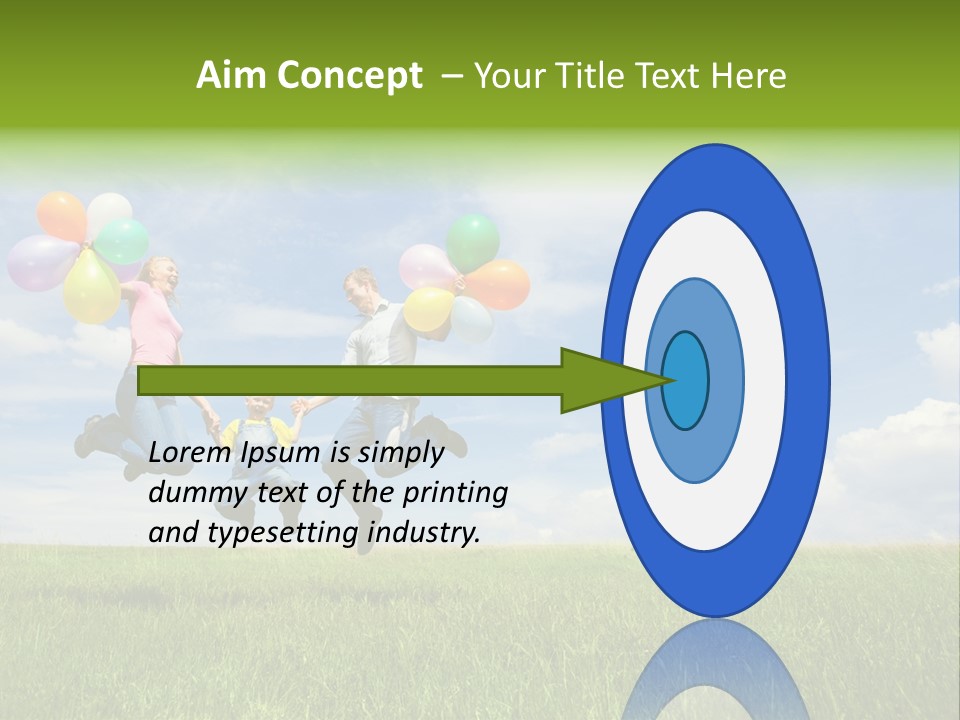 Aim Concept – Your Title Text Here

Lorem Ipsum is simply dummy text of the printing and typesetting industry.